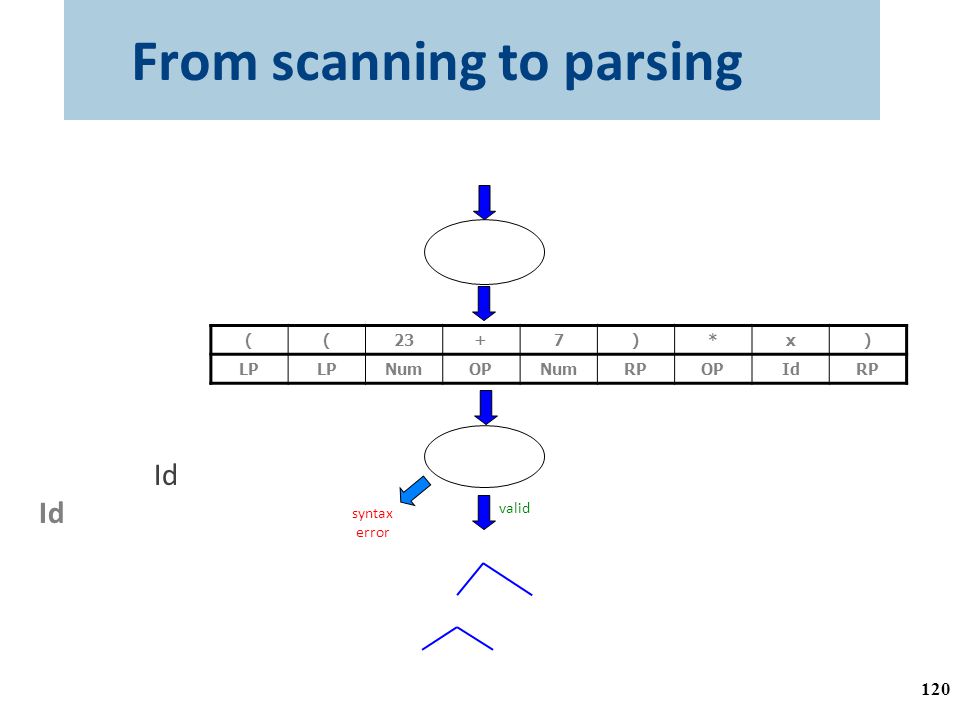 From scanning to parsing

| ( | ( | 23 | + | 7 | ) | * | x | ) |
|---|---|---|---|---|---|---|---|---|
| LP | LP | Num | OP | Num | RP | OP | Id | RP |

Id

Id

syntax error

valid

120